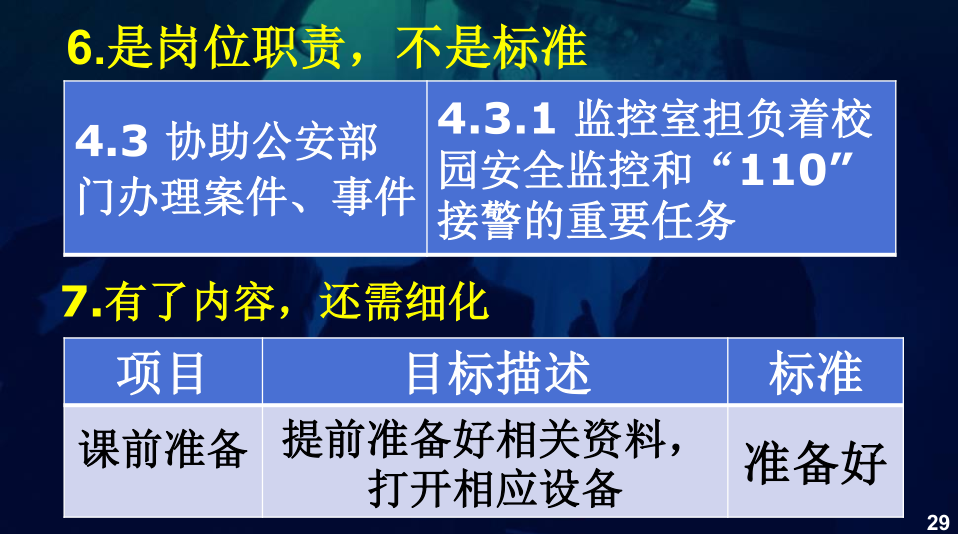 6.是岗位职责，不是标准

| 4.3 协助公安部门办理案件、事件 | 4.3.1 监控室担负着校园安全监控和“110”接警的重要任务 |
|---|---|

7.有了内容，还需细化

| 项目 | 目标描述 | 标准 |
|---|---|---|
| 课前准备 | 提前准备好相关资料，打开相应设备 | 准备好 |

29